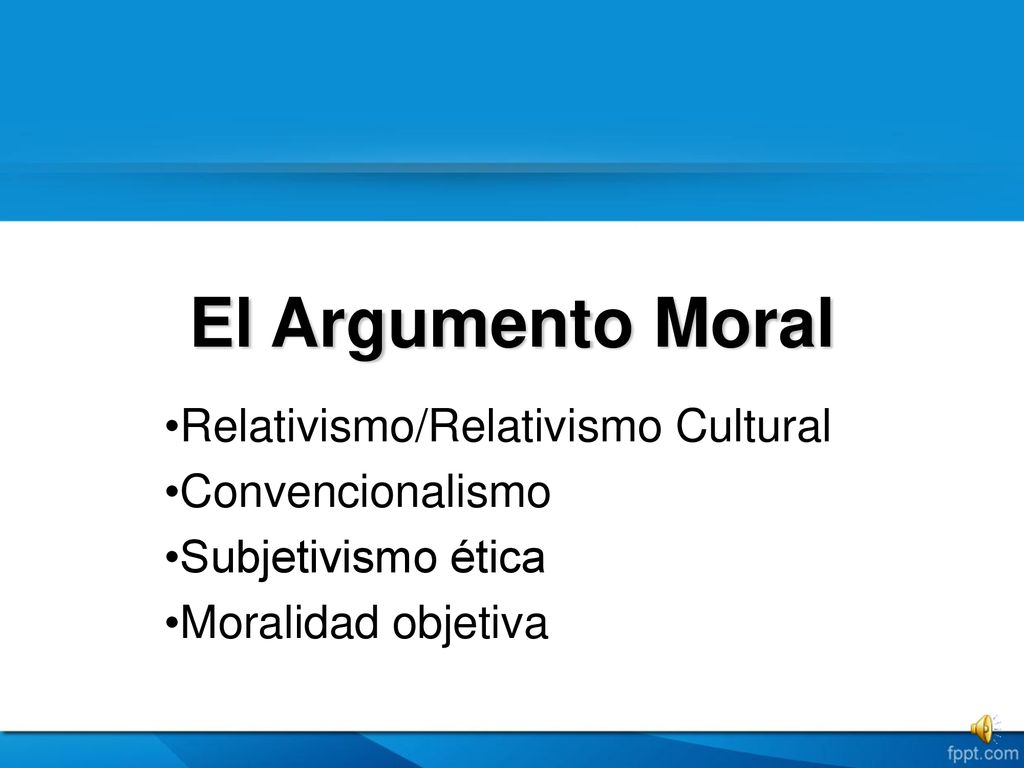 El Argumento Moral

•Relativismo/Relativismo Cultural
•Convencionalismo
•Subjetivismo ética
•Moralidad objetiva

fppt.com